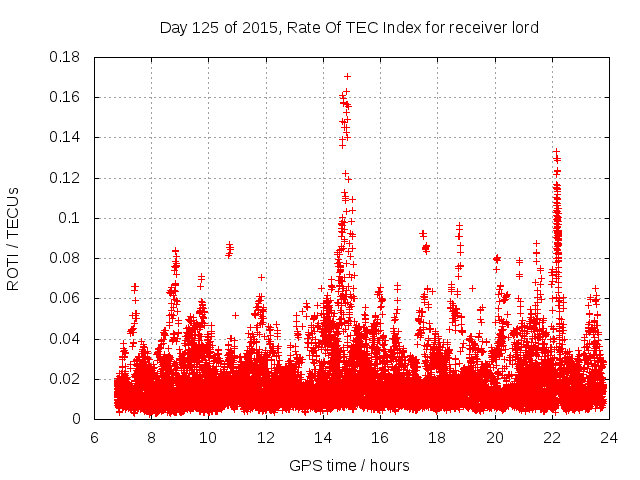 Day 125 of 2015, Rate Of TEC Index for receiver lord

ROTI / TECUs

0.18
0.16
0.14
0.12
0.1
0.08
0.06
0.04
0.02
0

6 8 10 12 14 16 18 20 22 24

GPS time / hours